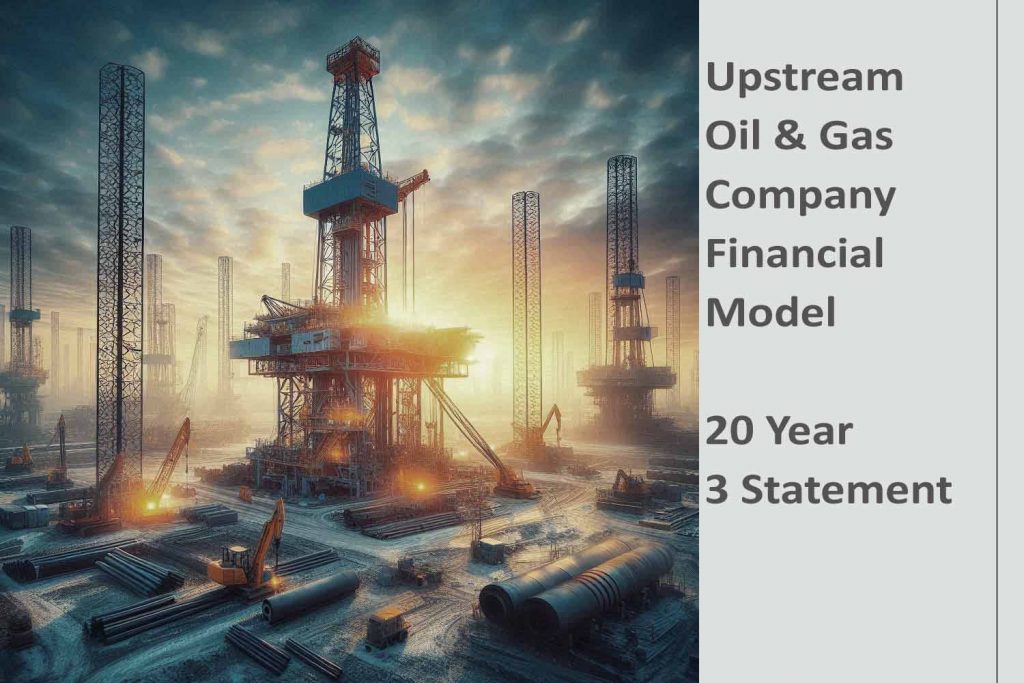 Upstream Oil & Gas Company Financial Model

20 Year 3 Statement